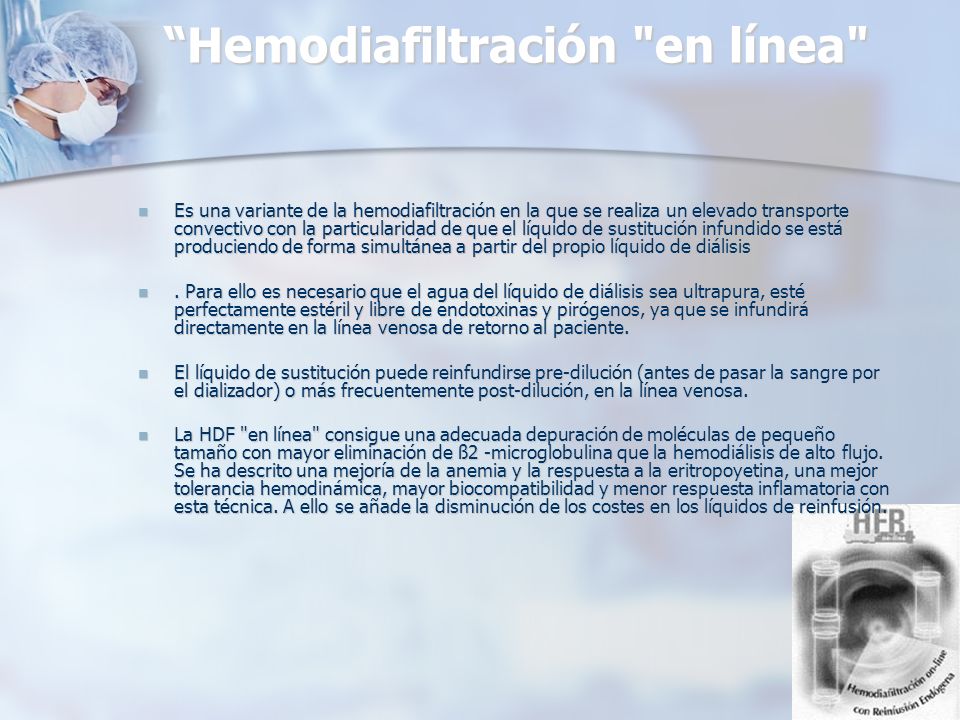 “Hemodiafiltración "en línea"

Es una variante de la hemodiafiltración en la que se realiza un elevado transporte convectivo con la particularidad de que el líquido de sustitución infundido se está produciendo de forma simultánea a partir del propio líquido de diálisis

. Para ello es necesario que el agua del líquido de diálisis sea ultrapura, esté perfectamente estéril y libre de endotoxinas y pirógenos, ya que se infundirá directamente en la línea venosa de retorno al paciente.

El líquido de sustitución puede reinfundirse pre-dilución (antes de pasar la sangre por el dializador) o más frecuentemente post-dilución, en la línea venosa.

La HDF "en línea" consigue una adecuada depuración de moléculas de pequeño tamaño con mayor eliminación de ß2 -microglobulina que la hemodiálisis de alto flujo. Se ha descrito una mejoría de la anemia y la respuesta a la eritropoyetina, una mejor tolerancia hemodinámica, mayor biocompatibilidad y menor respuesta inflamatoria con esta técnica. A ello se añade la disminución de los costes en los líquidos de reinfusión.

HFR
Hemodiafiltración on-line con Reinfusión Endógena